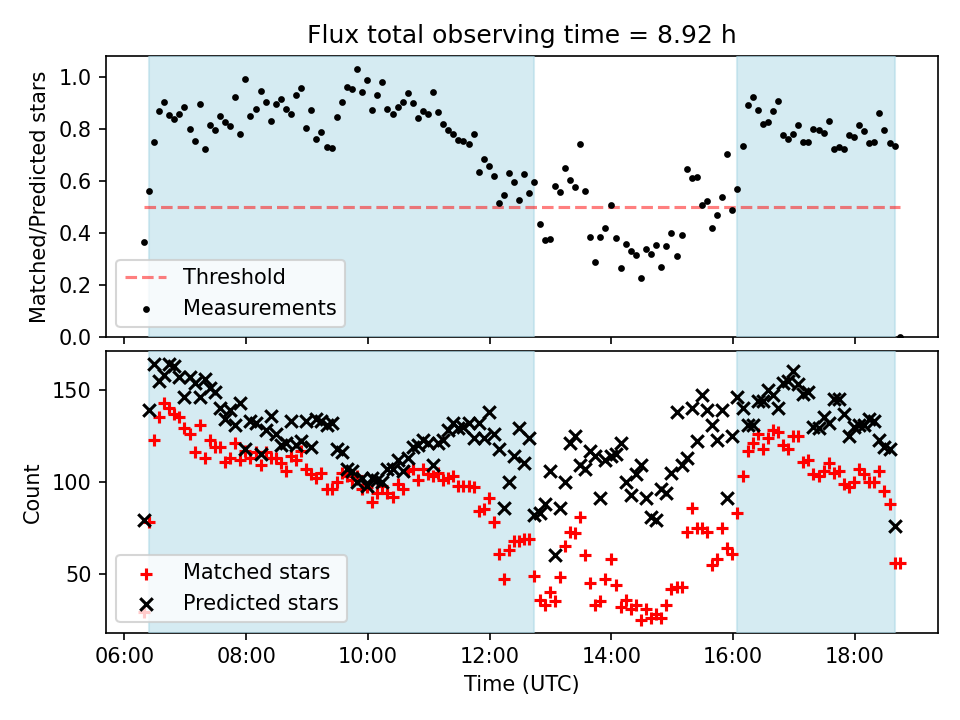 Flux total observing time = 8.92 h

Matched/Predicted stars

1.0
0.8
0.6
0.4
0.2
0.0

Threshold
Measurements

Count

150
100
50

Matched stars
Predicted stars

06:00
08:00
10:00
12:00
14:00
16:00
18:00

Time (UTC)